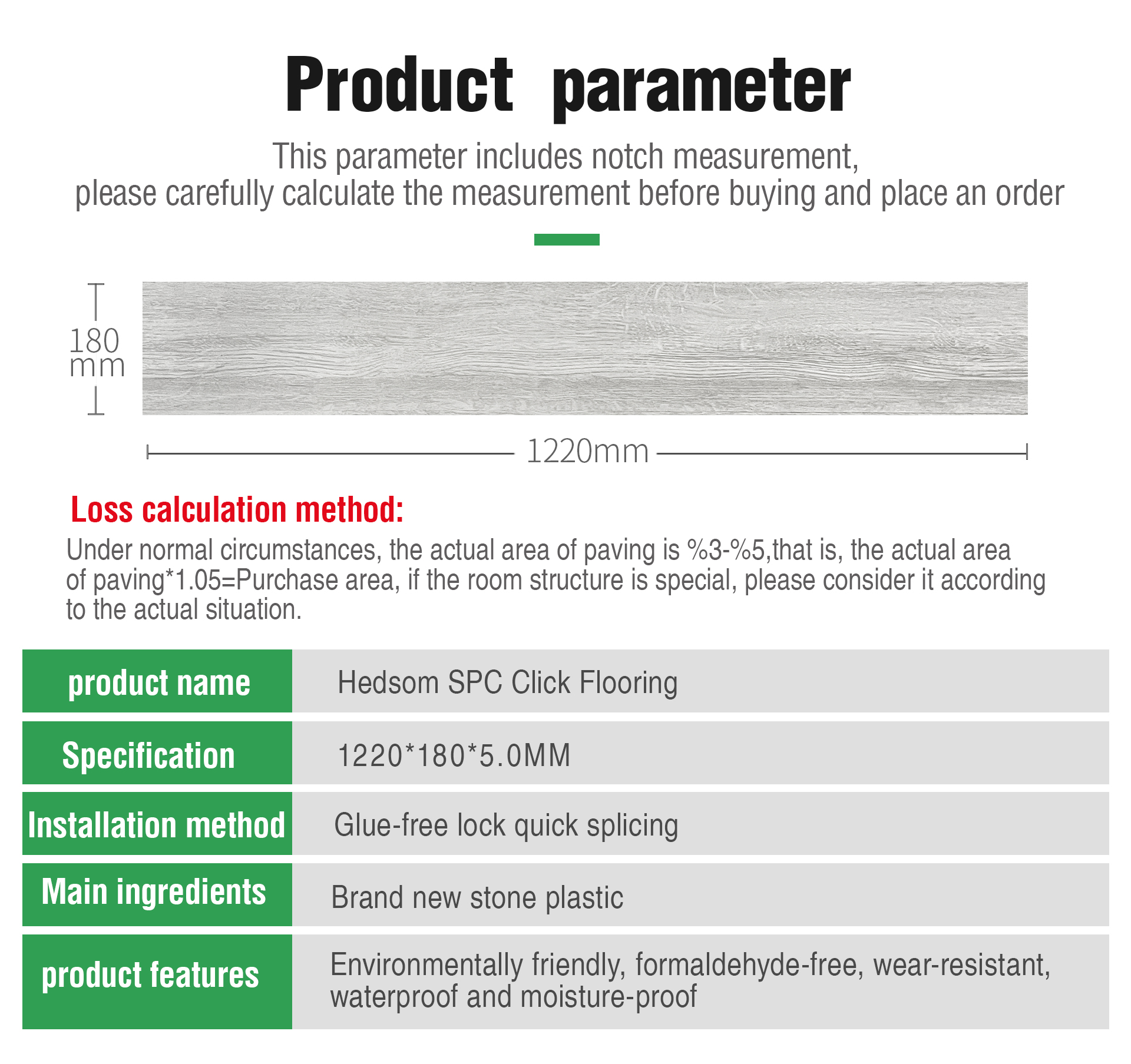 Product parameter

This parameter includes notch measurement,
please carefully calculate the measurement before buying and place an order

180
mm

1220mm

Loss calculation method:

Under normal circumstances, the actual area of paving is %3-%5,that is, the actual area of paving*1.05=Purchase area, if the room structure is special, please consider it according to the actual situation.

| product name | Hedsom SPC Click Flooring |
|---|---|
| Specification | 1220*180*5.0MM |
| Installation method | Glue-free lock quick splicing |
| Main ingredients | Brand new stone plastic |
| product features | Environmentally friendly, formaldehyde-free, wear-resistant, waterproof and moisture-proof |